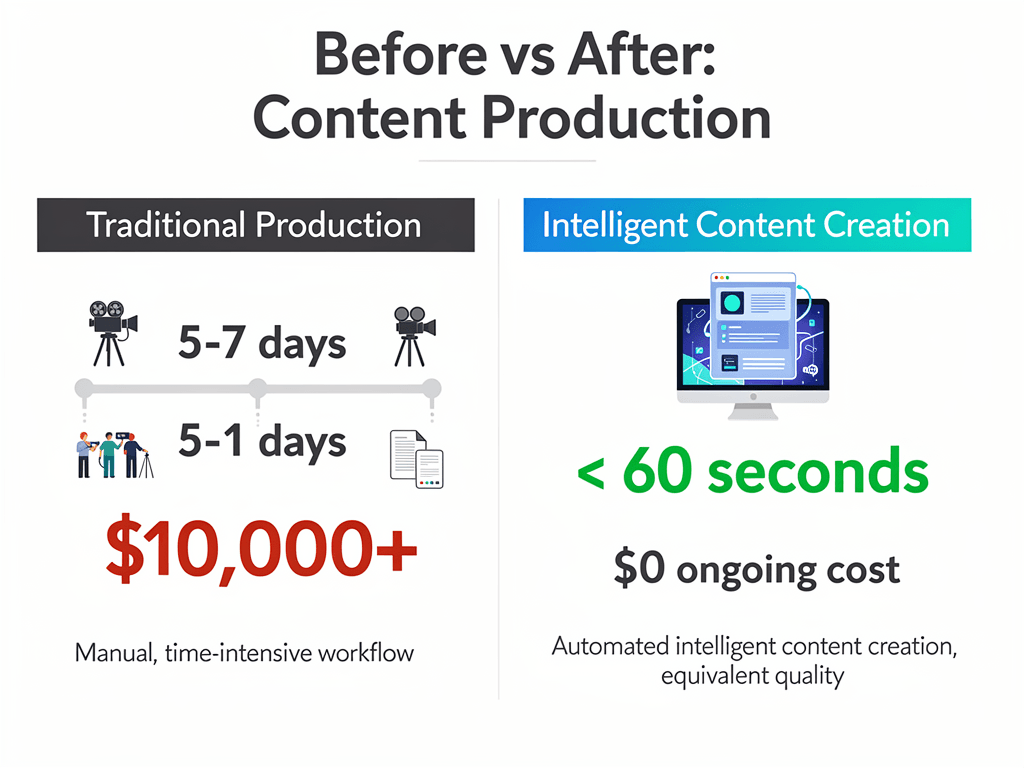 Before vs After: Content Production

Traditional Production

5-7 days

5-1 days

$10,000+

Manual, time-intensive workflow

Intelligent Content Creation

< 60 seconds

$0 ongoing cost

Automated intelligent content creation, equivalent quality